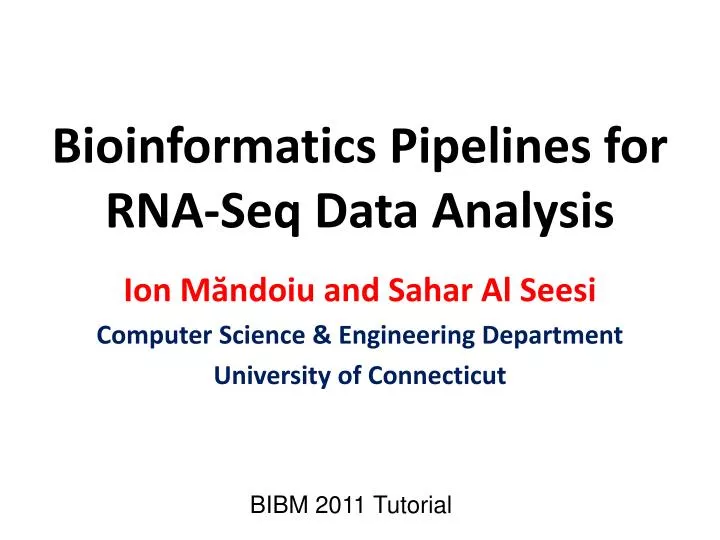 Bioinformatics Pipelines for RNA-Seq Data Analysis

Ion Măndoiu and Sahar Al Seesi

Computer Science & Engineering Department

University of Connecticut

BIBM 2011 Tutorial